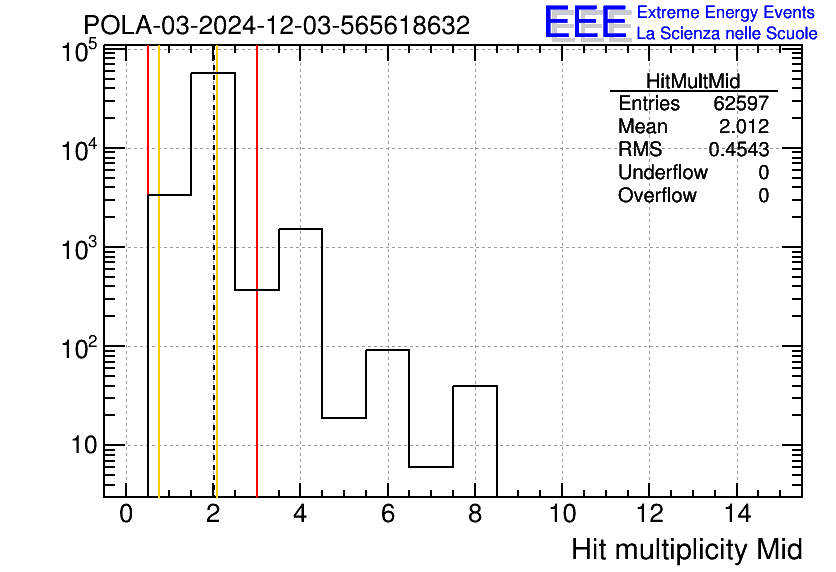 POLA-03-2024-12-03-565618632

EEE Extreme Energy Events
La Scienza nelle Scuole

| HitMultMid | |
|---|---|
| Entries | 62597 |
| Mean | 2.012 |
| RMS | 0.4543 |
| Underflow | 0 |
| Overflow | 0 |

$10^5$
$10^4$
$10^3$
$10^2$
10

0 2 4 6 8 10 12 14

Hit multiplicity Mid